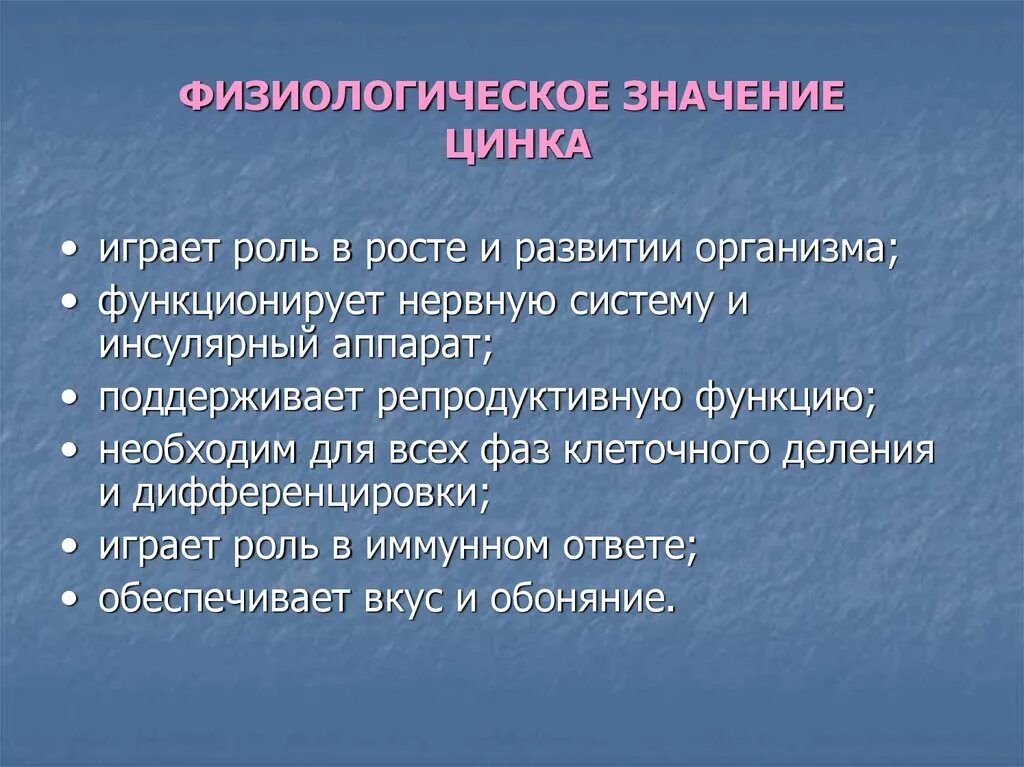 ФИЗИОЛОГИЧЕСКОЕ ЗНАЧЕНИЕ ЦИНКА

• играет роль в росте и развитии организма;
• функционирует нервную систему и инсулярный аппарат;
• поддерживает репродуктивную функцию;
• необходим для всех фаз клеточного деления и дифференцировки;
• играет роль в иммунном ответе;
• обеспечивает вкус и обоняние.